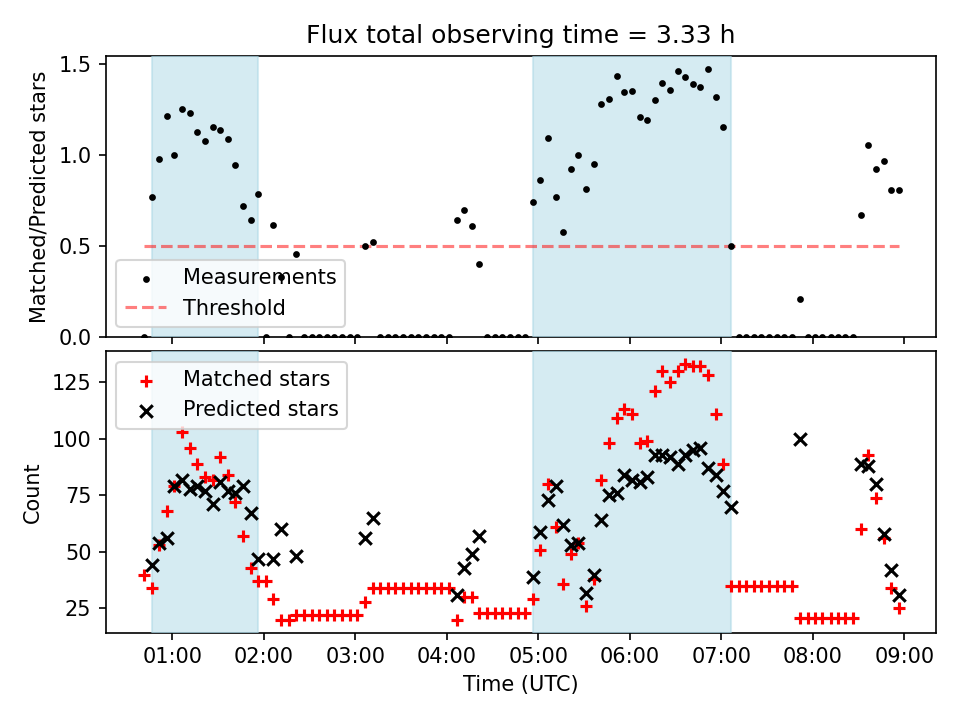 Flux total observing time = 3.33 h

Matched/Predicted stars

1.5
1.0
0.5
0.0

Measurements
Threshold

Count

125
100
75
50
25

Matched stars
Predicted stars

01:00 02:00 03:00 04:00 05:00 06:00 07:00 08:00 09:00

Time (UTC)